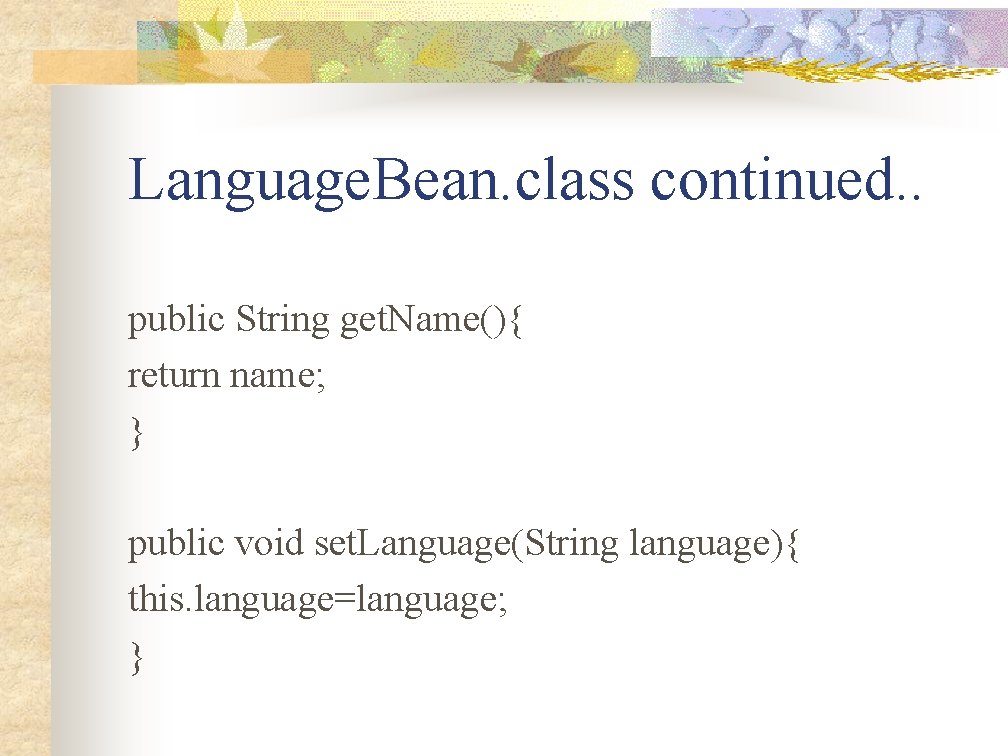 LanguageBean.class continued..

public String getName(){
return name;
}

public void setLanguage(String language){
this.language=language;
}